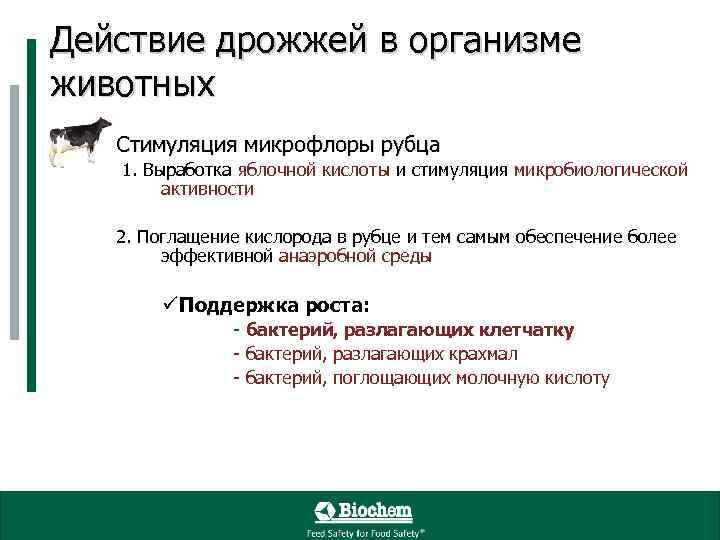 Действие дрожжей в организме животных

Стимуляция микрофлоры рубца

1. Выработка яблочной кислоты и стимуляция микробиологической активности

2. Поглащение кислорода в рубце и тем самым обеспечение более эффективной анаэробной среды

✓Поддержка роста:
- бактерий, разлагающих клетчатку
- бактерий, разлагающих крахмал
- бактерий, поглощающих молочную кислоту

Biochem
Feed Safety for Food Safety®